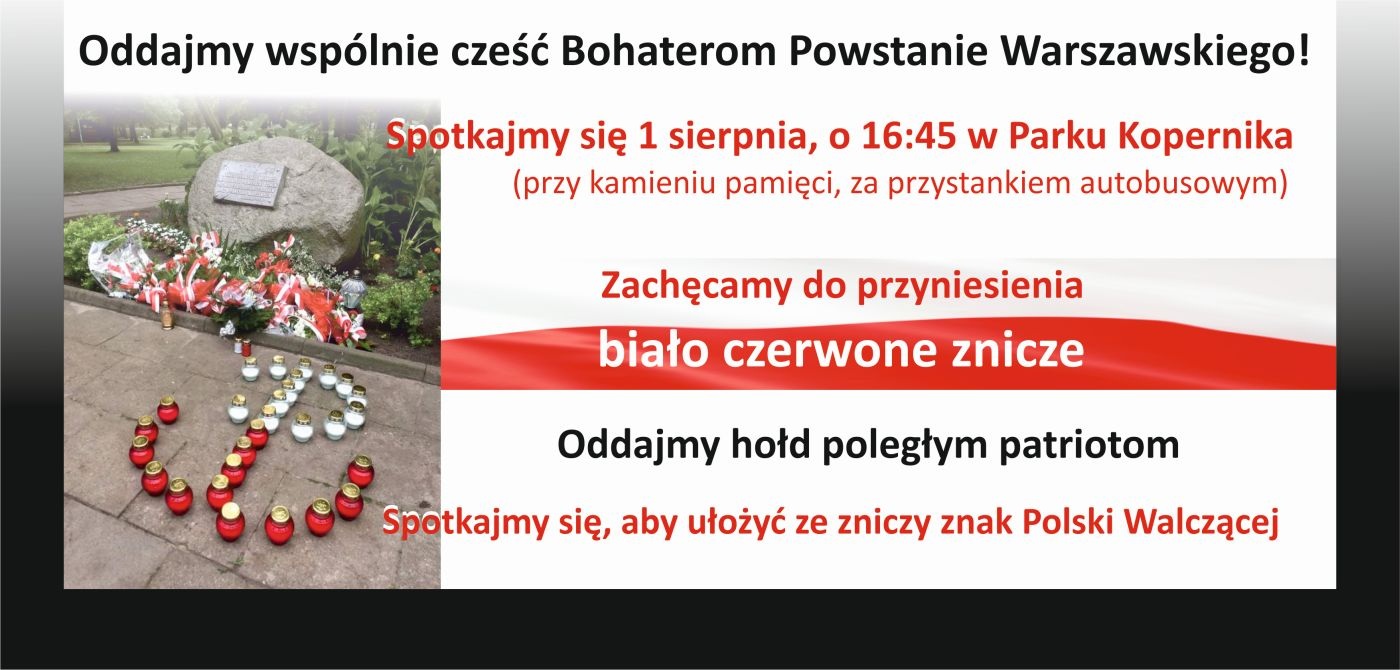 Oddajmy wspólnie cześć Bohaterom Powstanie Warszawskiego!

Spotkajmy się 1 sierpnia, o 16:45 w Parku Kopernika
(przy kamieniu pamięci, za przystankiem autobusowym)

Zachęcamy do przyniesienia
biało czerwone znicze

Oddajmy hołd poległym patriotom

Spotkajmy się, aby ułożyć ze zniczy znak Polski Walczącej